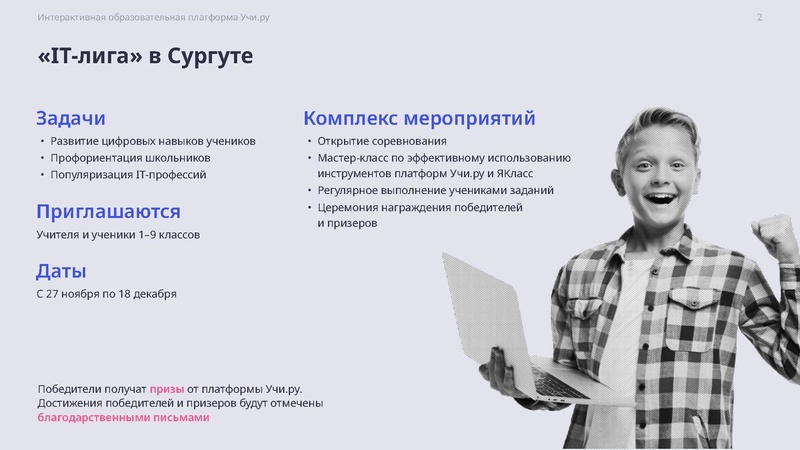 Интерактивная образовательная платформа Учи.ру

2

«IT-лига» в Сургуте

Задачи

• Развитие цифровых навыков учеников
• Профориентация школьников
• Популяризация IT-профессий

Приглашаются

Учителя и ученики 1–9 классов

Даты

С 27 ноября по 18 декабря

Комплекс мероприятий

• Открытие соревнования
• Мастер-класс по эффективному использованию инструментов платформ Учи.ру и ЯКласс
• Регулярное выполнение учениками заданий
• Церемония награждения победителей и призеров

Победители получат призы от платформы Учи.ру. Достижения победителей и призеров будут отмечены благодарственными письмами